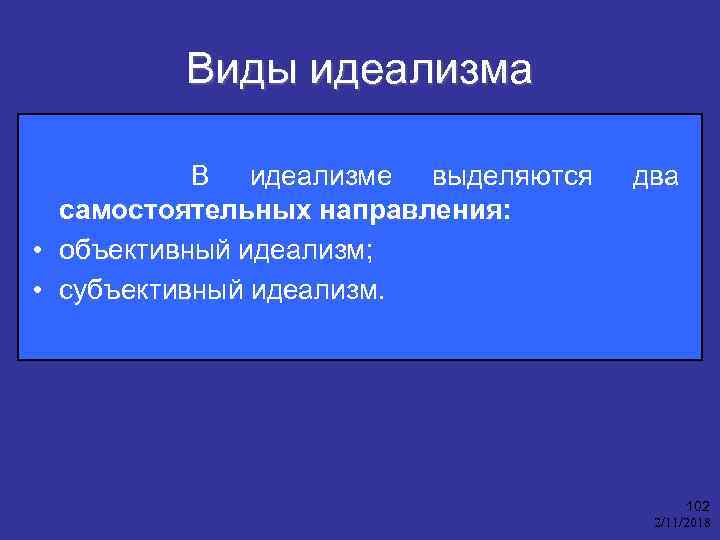 Виды идеализма

В идеализме выделяются два самостоятельных направления:
• объективный идеализм;
• субъективный идеализм.

102
2/11/2018